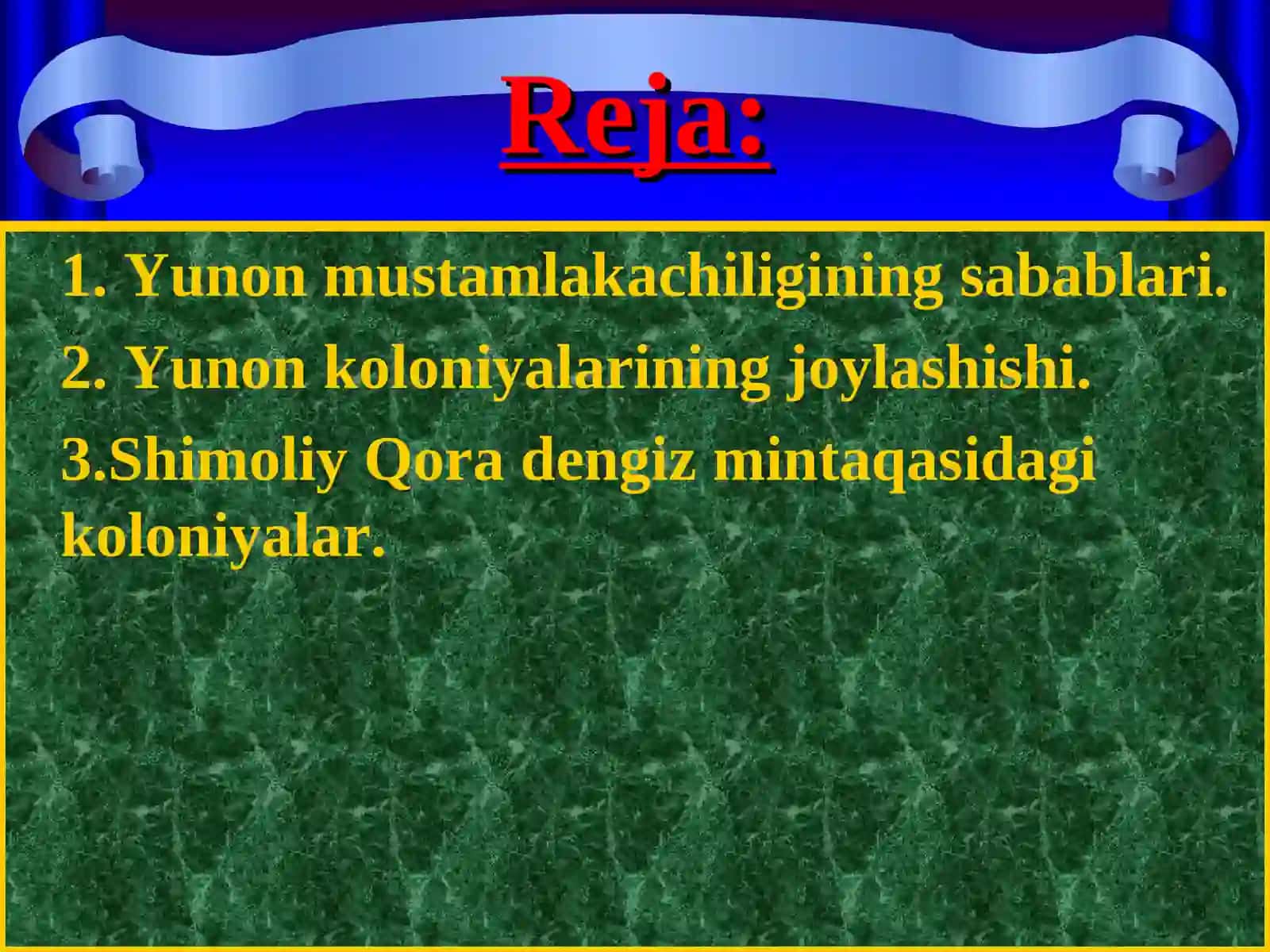 Reja:

1. Yunon mustamlakachiligining sabablari.

2. Yunon koloniyalarining joylashishi.

3.Shimoliy Qora dengiz mintaqasidagi koloniyalar.